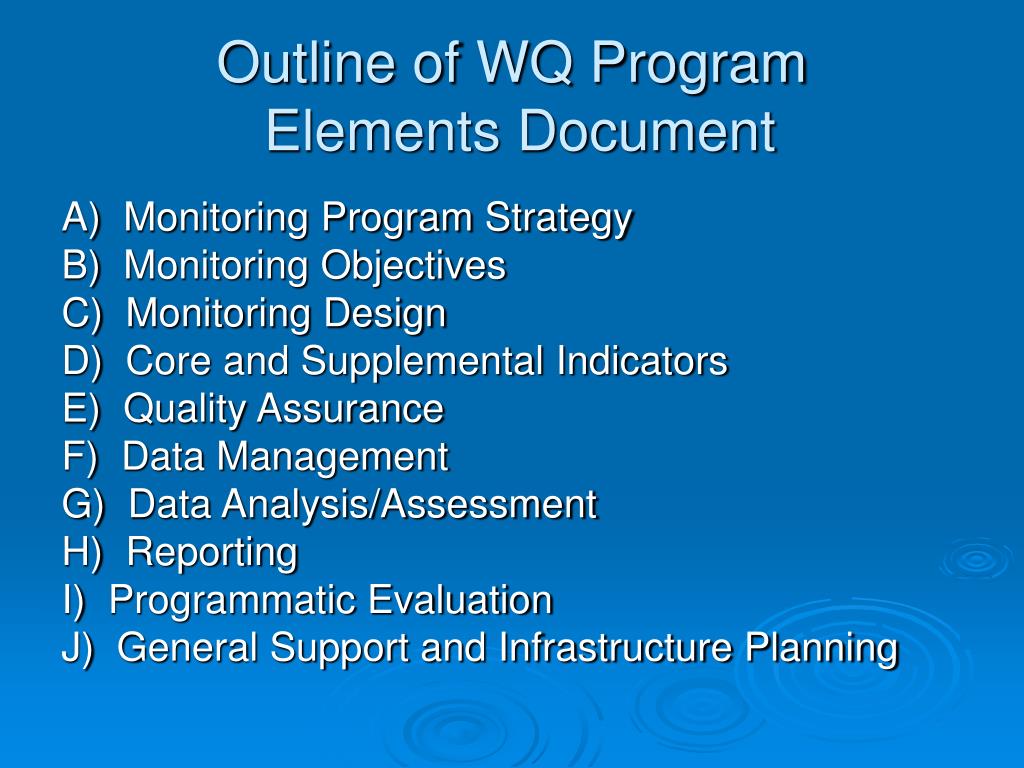 Outline of WQ Program Elements Document

A) Monitoring Program Strategy
B) Monitoring Objectives
C) Monitoring Design
D) Core and Supplemental Indicators
E) Quality Assurance
F) Data Management
G) Data Analysis/Assessment
H) Reporting
I) Programmatic Evaluation
J) General Support and Infrastructure Planning